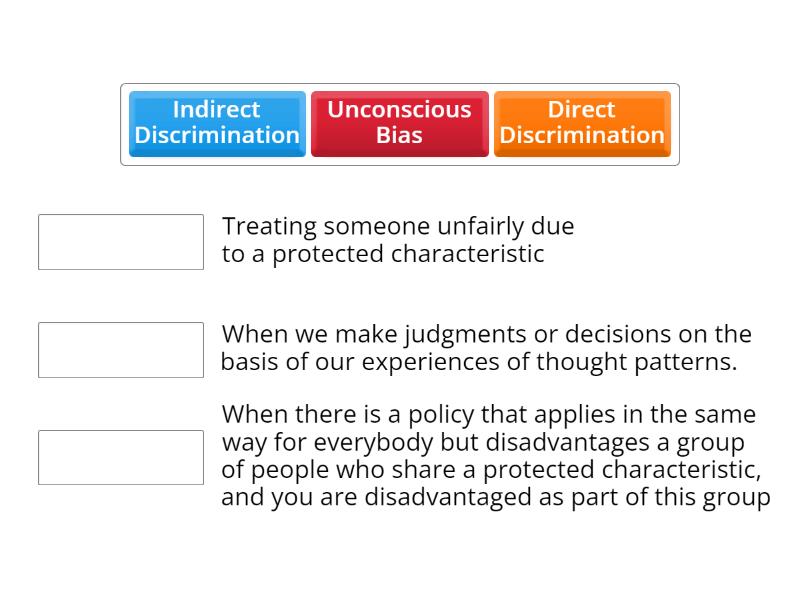 Indirect Discrimination

Unconscious Bias

Direct Discrimination

Treating someone unfairly due to a protected characteristic

When we make judgments or decisions on the basis of our experiences of thought patterns.

When there is a policy that applies in the same way for everybody but disadvantages a group of people who share a protected characteristic, and you are disadvantaged as part of this group